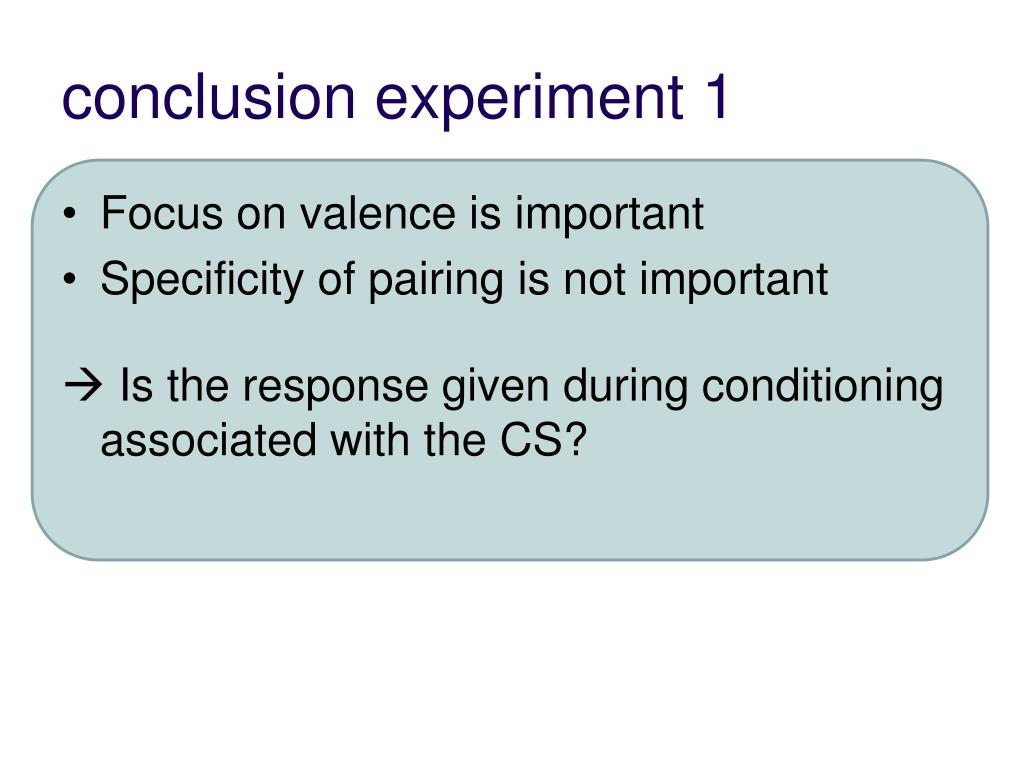 conclusion experiment 1

• Focus on valence is important
• Specificity of pairing is not important

→ Is the response given during conditioning associated with the CS?